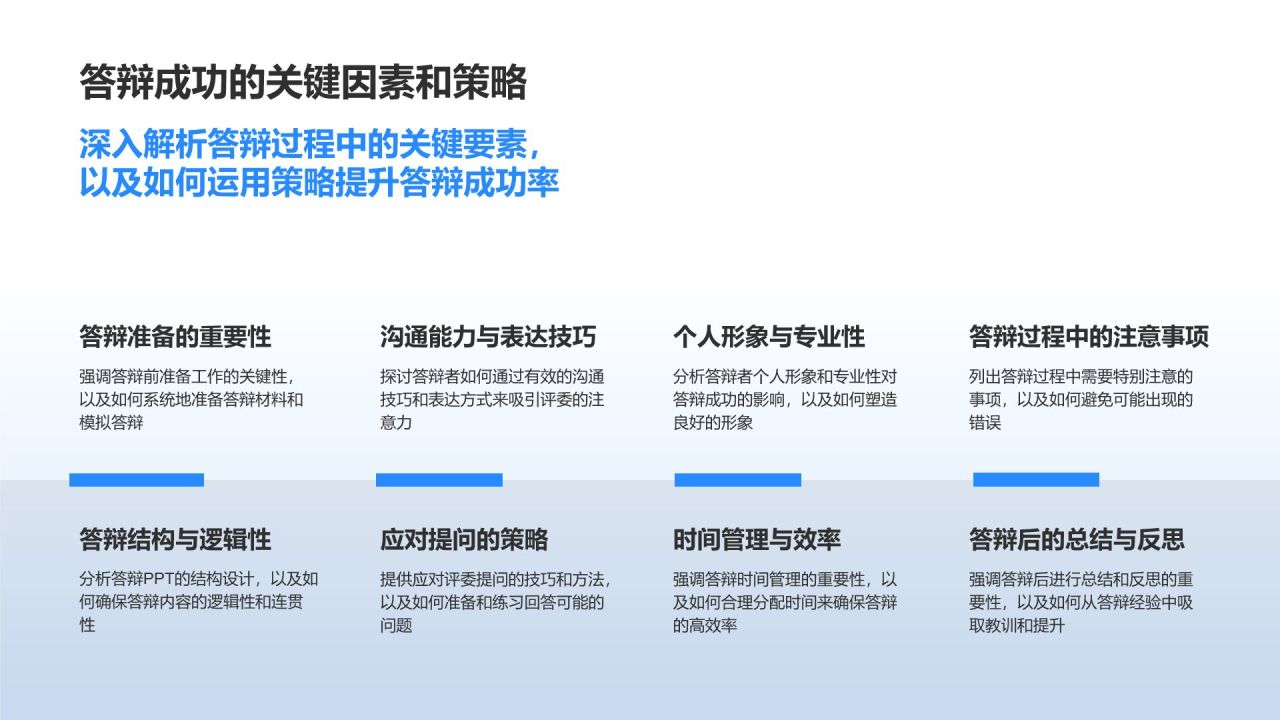 答辩成功的关键因素和策略

深入解析答辩过程中的关键要素，以及如何运用策略提升答辩成功率

答辩准备的重要性

强调答辩前准备工作的关键性，以及如何系统地准备答辩材料和模拟答辩

沟通能力与表达技巧

探讨答辩者如何通过有效的沟通技巧和表达方式来吸引评委的注意力

个人形象与专业性

分析答辩者个人形象和专业性对答辩成功的影响，以及如何塑造良好的形象

答辩过程中的注意事项

列出答辩过程中需要特别注意的事项，以及如何避免可能出现的错误

答辩结构与逻辑性

分析答辩PPT的结构设计，以及如何确保答辩内容的逻辑性和连贯性

应对提问的策略

提供应对评委提问的技巧和方法，以及如何准备和练习回答可能的问题

时间管理与效率

强调答辩时间管理的重要性，以及如何合理分配时间来确保答辩的高效率

答辩后的总结与反思

强调答辩后进行总结和反思的重要性，以及如何从答辩经验中吸取教训和提升